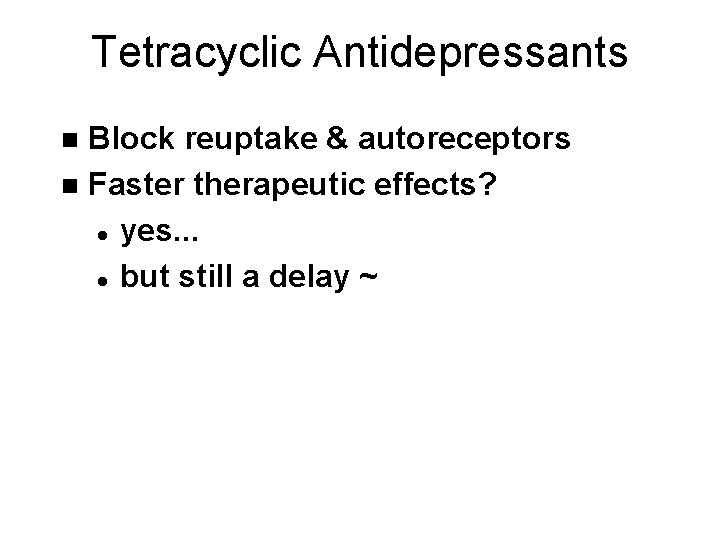 Tetracyclic Antidepressants

- Block reuptake & autoreceptors
- Faster therapeutic effects?
  - yes...
  - but still a delay ~